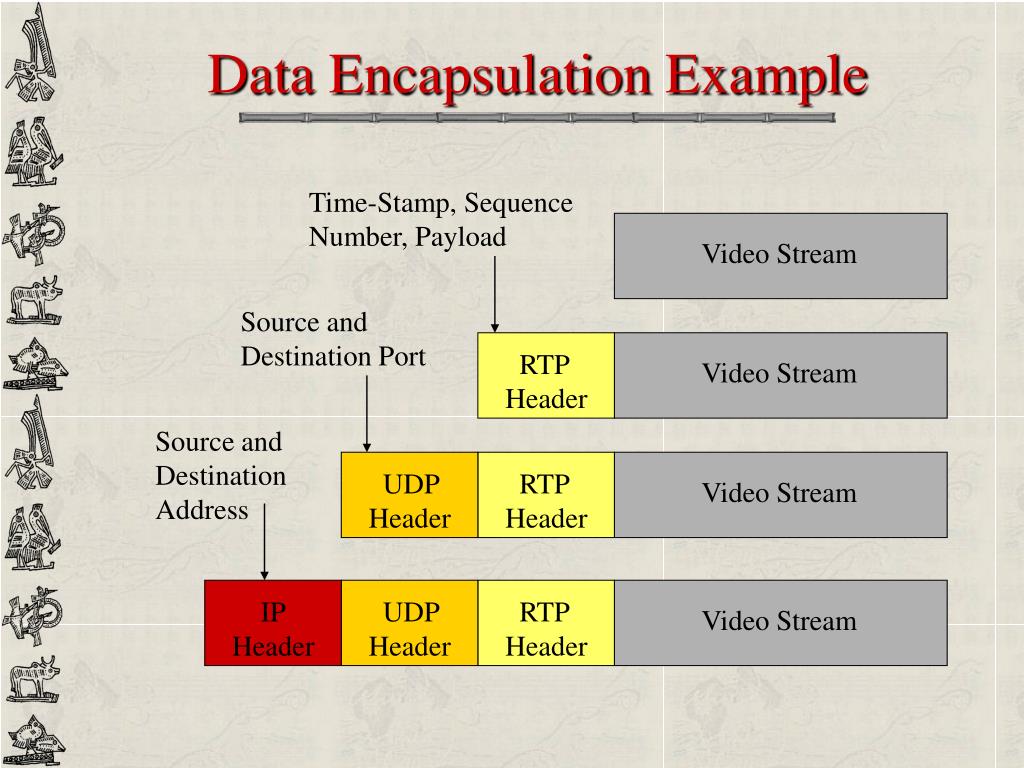 Data Encapsulation Example

Time-Stamp, Sequence Number, Payload

Video Stream

Source and Destination Port

RTP Header

Video Stream

Source and Destination Address

UDP Header

RTP Header

Video Stream

IP Header

UDP Header

RTP Header

Video Stream